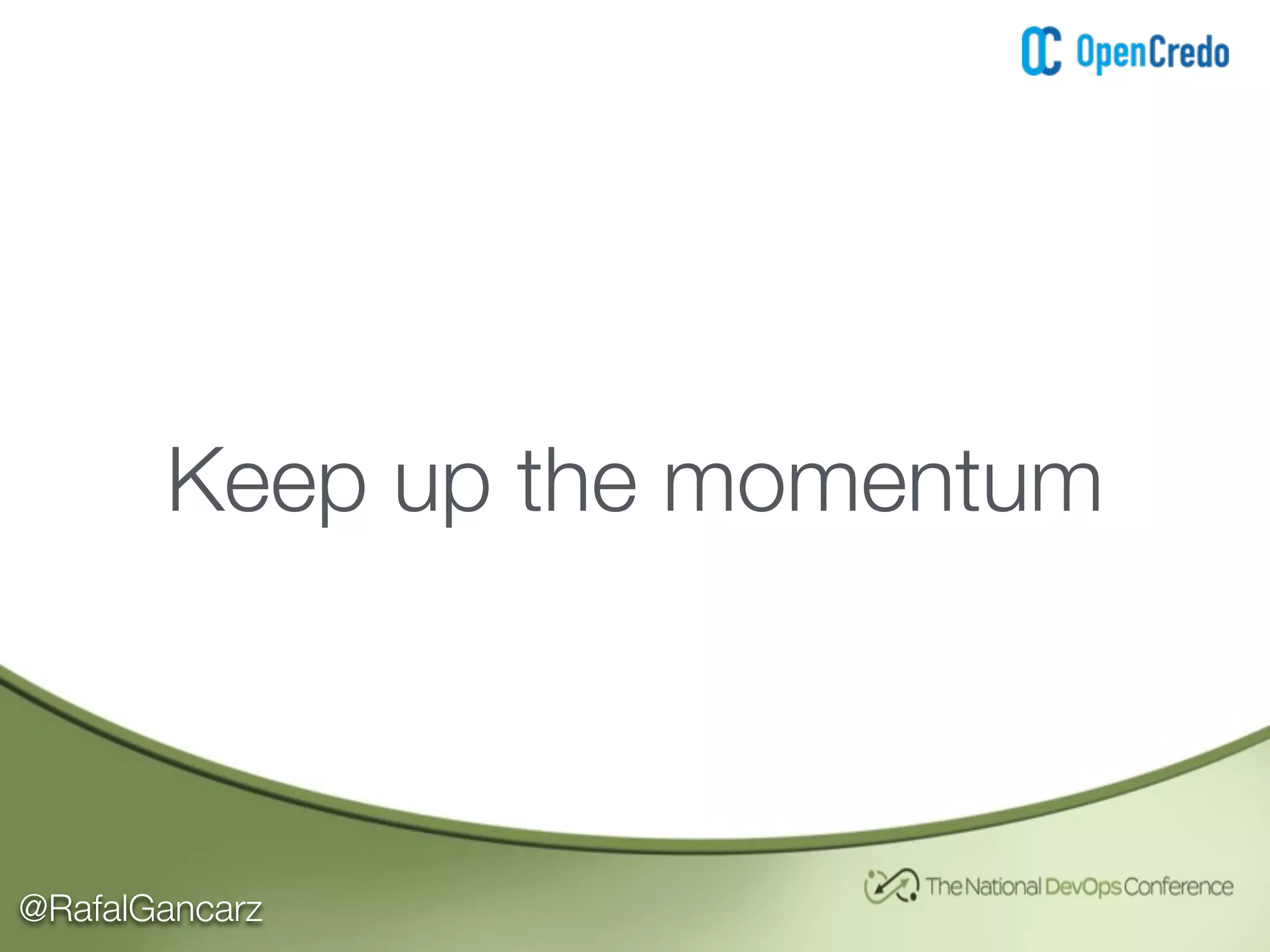 OpenCredo

Keep up the momentum

@RafalGancarz

The National DevOps Conference